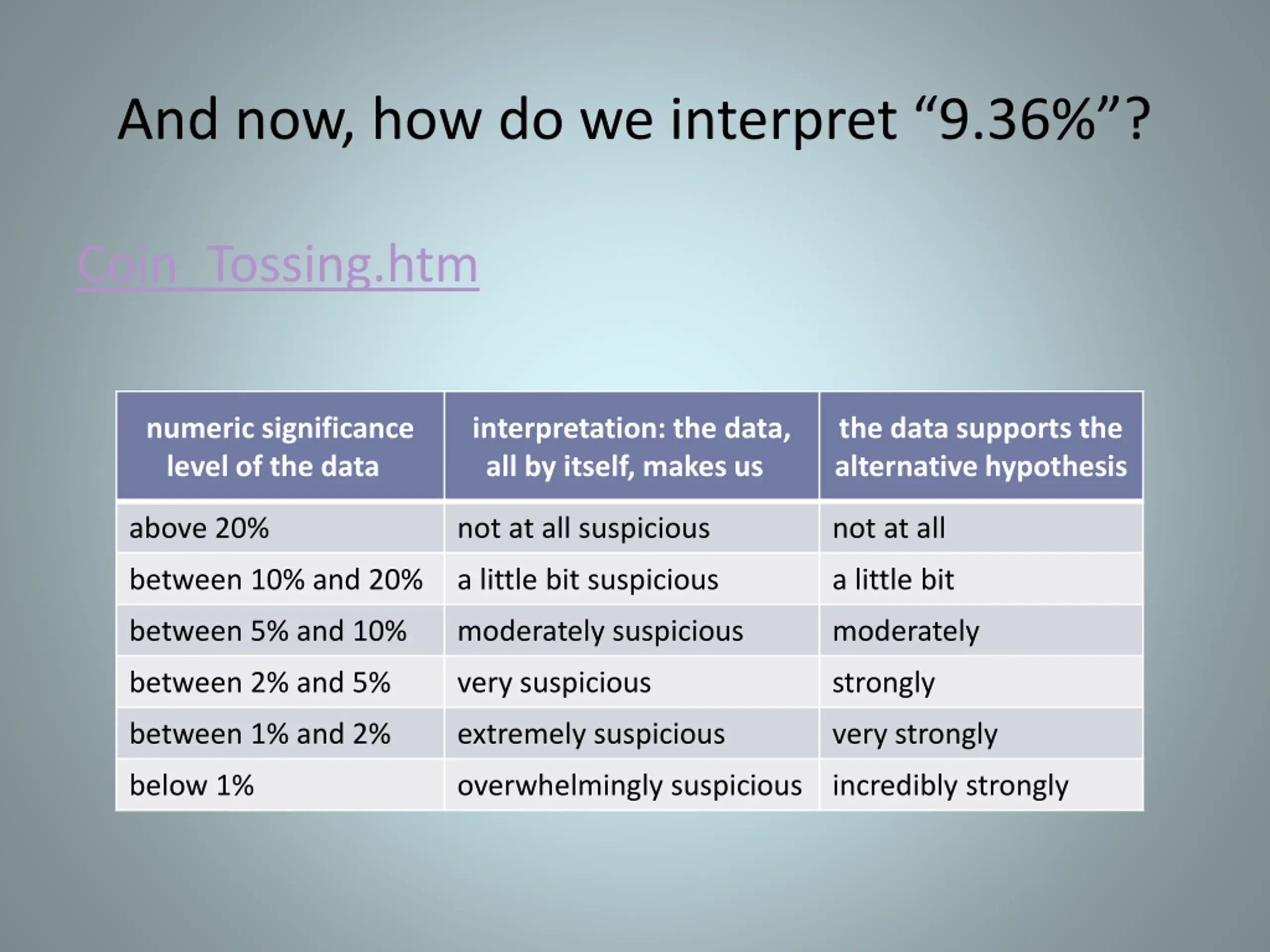 And now, how do we interpret “9.36%”?

Coin_Tossing.htm

| numeric significance level of the data | interpretation: the data, all by itself, makes us | the data supports the alternative hypothesis |
|---|---|---|
| above 20% | not at all suspicious | not at all |
| between 10% and 20% | a little bit suspicious | a little bit |
| between 5% and 10% | moderately suspicious | moderately |
| between 2% and 5% | very suspicious | strongly |
| between 1% and 2% | extremely suspicious | very strongly |
| below 1% | overwhelmingly suspicious | incredibly strongly |